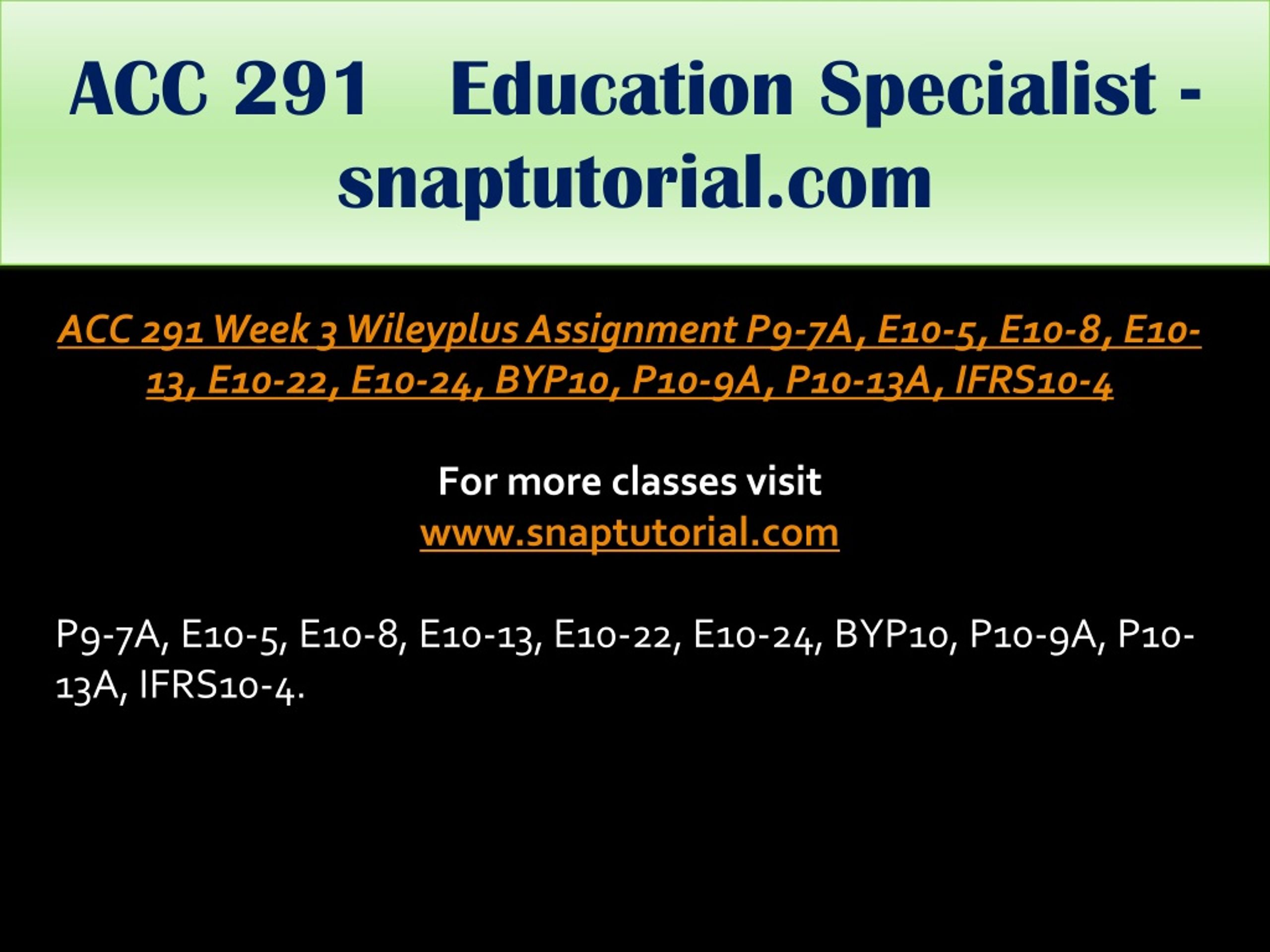 ACC 291 Education Specialist - snaptutorial.com

ACC 291 Week 3 Wileyplus Assignment P9-7A, E10-5, E10-8, E10-13, E10-22, E10-24, BYP10, P10-9A, P10-13A, IFRS10-4

For more classes visit
www.snaptutorial.com

P9-7A, E10-5, E10-8, E10-13, E10-22, E10-24, BYP10, P10-9A, P10-13A, IFRS10-4.